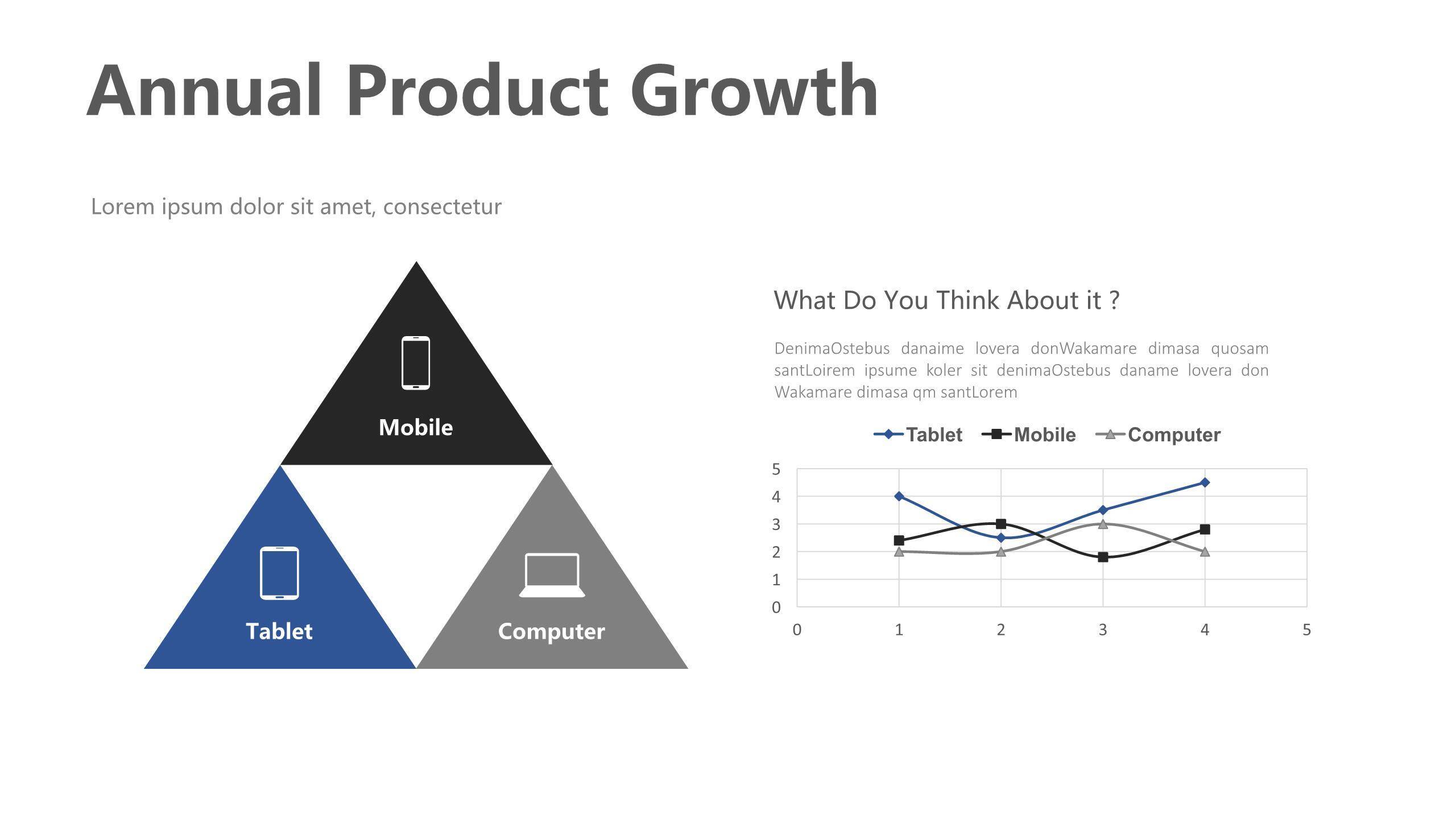 Annual Product Growth

Lorem ipsum dolor sit amet, consectetur

Mobile

Tablet

Computer

What Do You Think About it ?

DenimaOstebus danaime lovera donWakamare dimasa quosam santLoirem ipsume koler sit denimaOstebus daname lovera don Wakamare dimasa qm santLorem

Tablet Mobile Computer

5
4
3
2
1
0

0 1 2 3 4 5